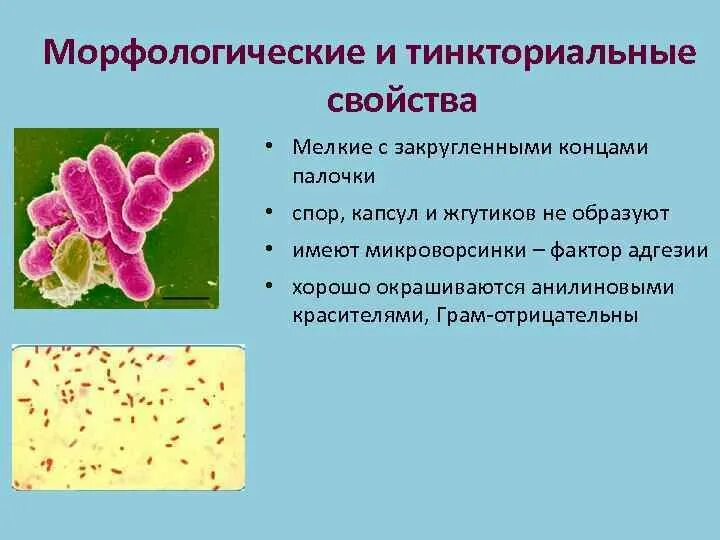 Морфологические и тинкториальные свойства

• Мелкие с закругленными концами палочки

• спор, капсул и жгутиков не образуют

• имеют микроворсинки – фактор адгезии

• хорошо окрашиваются анилиновыми красителями, Грам-отрицательны